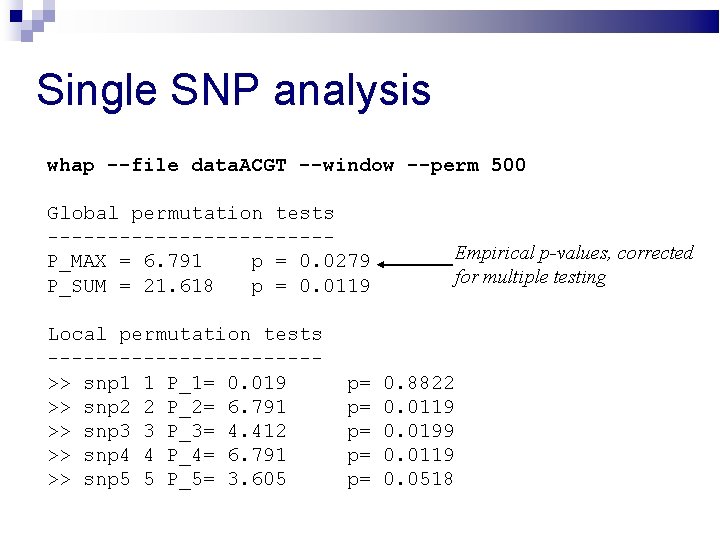 Single SNP analysis

whap --file dataACGT --window --perm 500

Global permutation tests
------------------------
P_MAX = 6.791    p = 0.0279
P_SUM = 21.618   p = 0.0119

Empirical p-values, corrected for multiple testing

Local permutation tests
-----------------------
>> snp1 1 P_1= 0.019     p= 0.8822
>> snp2 2 P_2= 6.791     p= 0.0119
>> snp3 3 P_3= 4.412     p= 0.0199
>> snp4 4 P_4= 6.791     p= 0.0119
>> snp5 5 P_5= 3.605     p= 0.0518